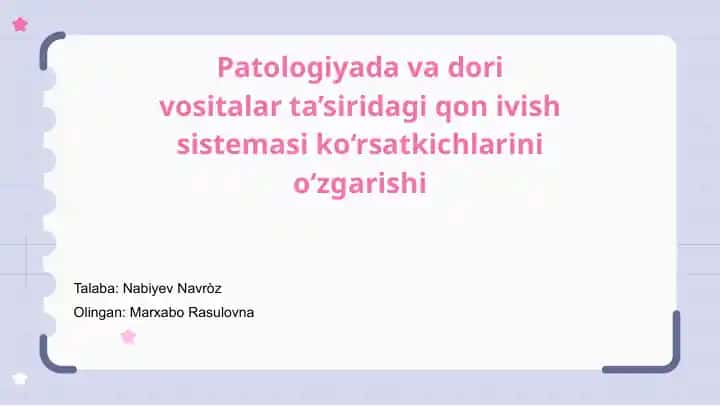 Patologiyada va dori vositalar ta’siridagi qon ivish sistemasi ko‘rsatkichlarini o‘zgarishi

Talaba: Nabiyev Navròz

Olingan: Marxabo Rasulovna